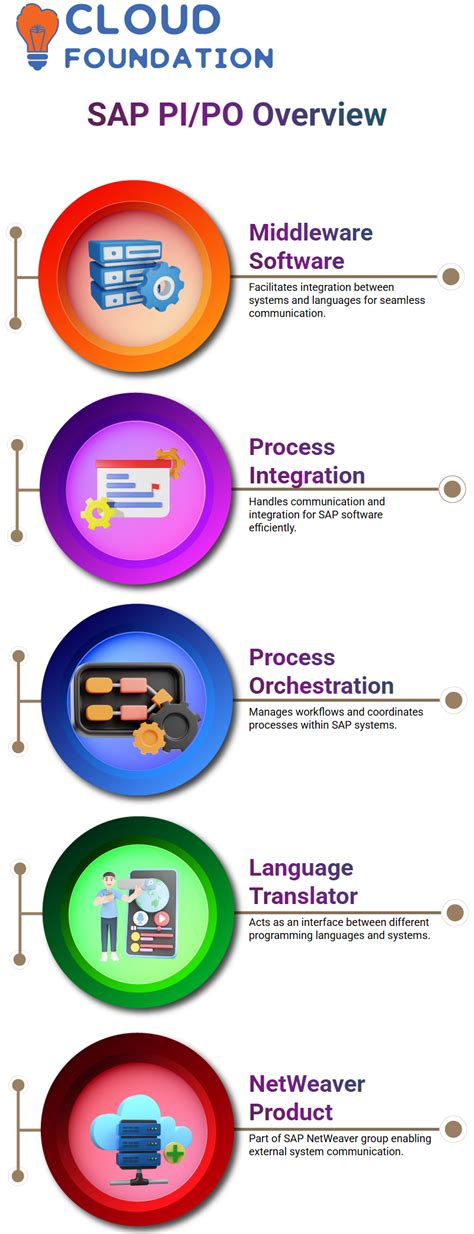 CLOUD FOUNDATION

SAP PI/PO Overview

Middleware Software

Facilitates integration between systems and languages for seamless communication.

Process Integration

Handles communication and integration for SAP software efficiently.

Process Orchestration

Manages workflows and coordinates processes within SAP systems.

Language Translator

Acts as an interface between different programming languages and systems.

NetWeaver Product

Part of SAP NetWeaver group enabling external system communication.